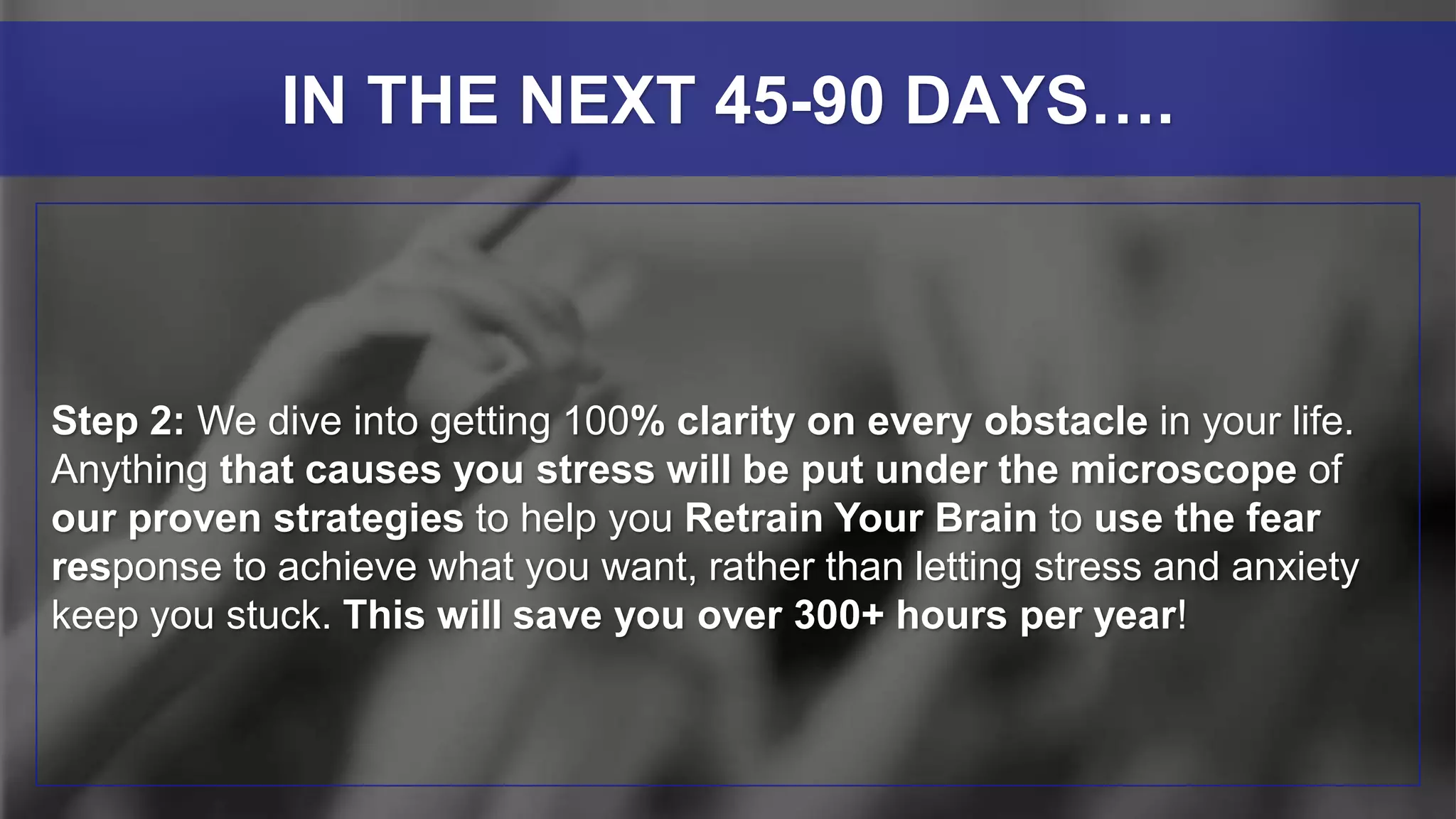 IN THE NEXT 45-90 DAYS….

Step 2: We dive into getting 100% clarity on every obstacle in your life. Anything that causes you stress will be put under the microscope of our proven strategies to help you Retrain Your Brain to use the fear response to achieve what you want, rather than letting stress and anxiety keep you stuck. This will save you over 300+ hours per year!